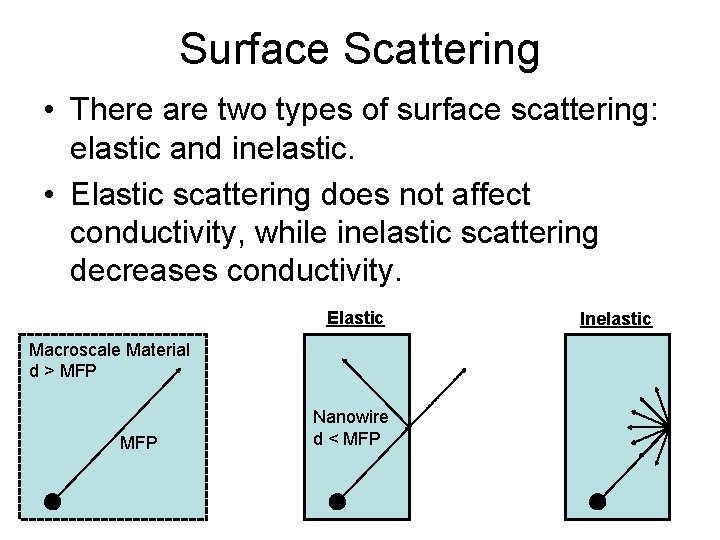 Surface Scattering

• There are two types of surface scattering: elastic and inelastic.

• Elastic scattering does not affect conductivity, while inelastic scattering decreases conductivity.

Macroscale Material
d > MFP

MFP

Elastic

Nanowire
d < MFP

Inelastic